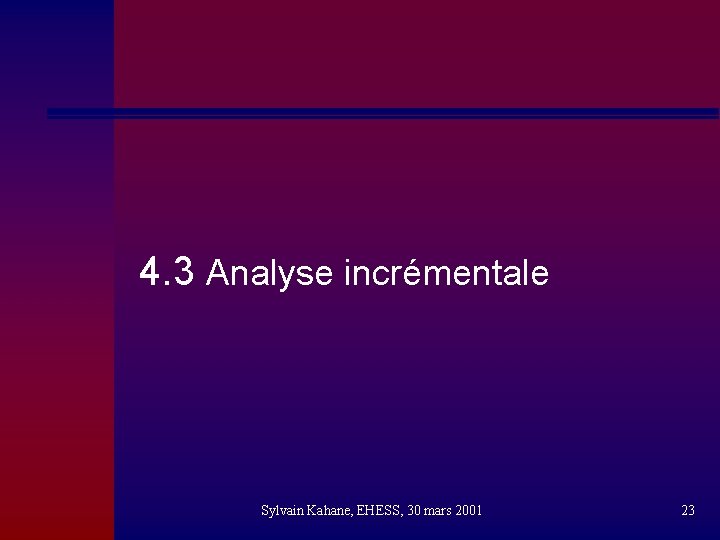 4.3 Analyse incrémentale

Sylvain Kahane, EHESS, 30 mars 2001

23